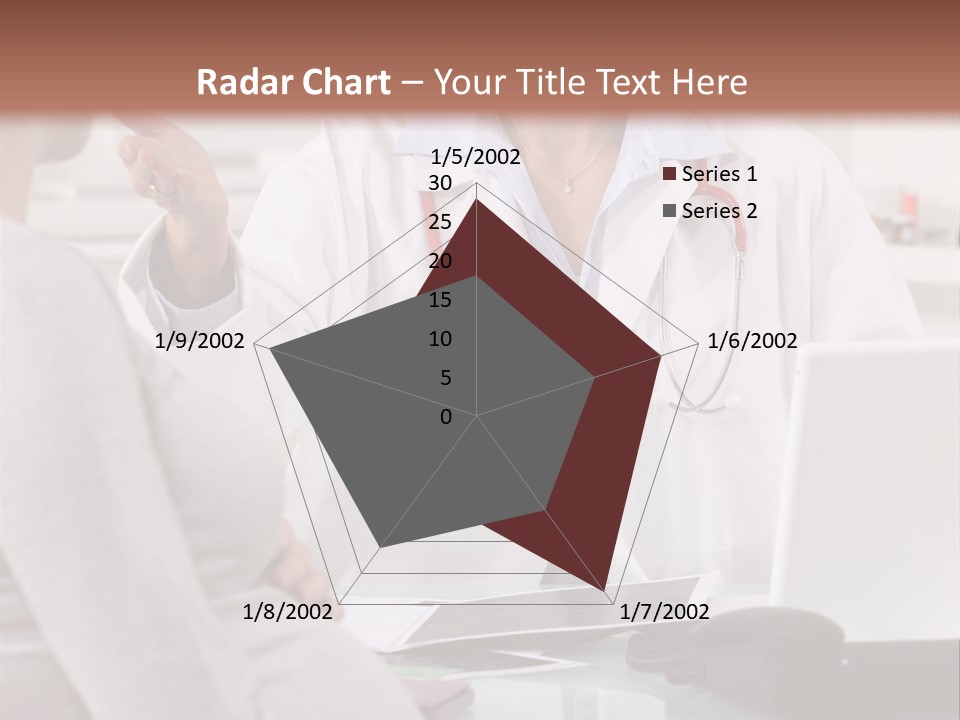 Radar Chart – Your Title Text Here

1/5/2002
30
25
20
15
10
5
0
1/6/2002
1/7/2002
1/8/2002
1/9/2002

Series 1
Series 2